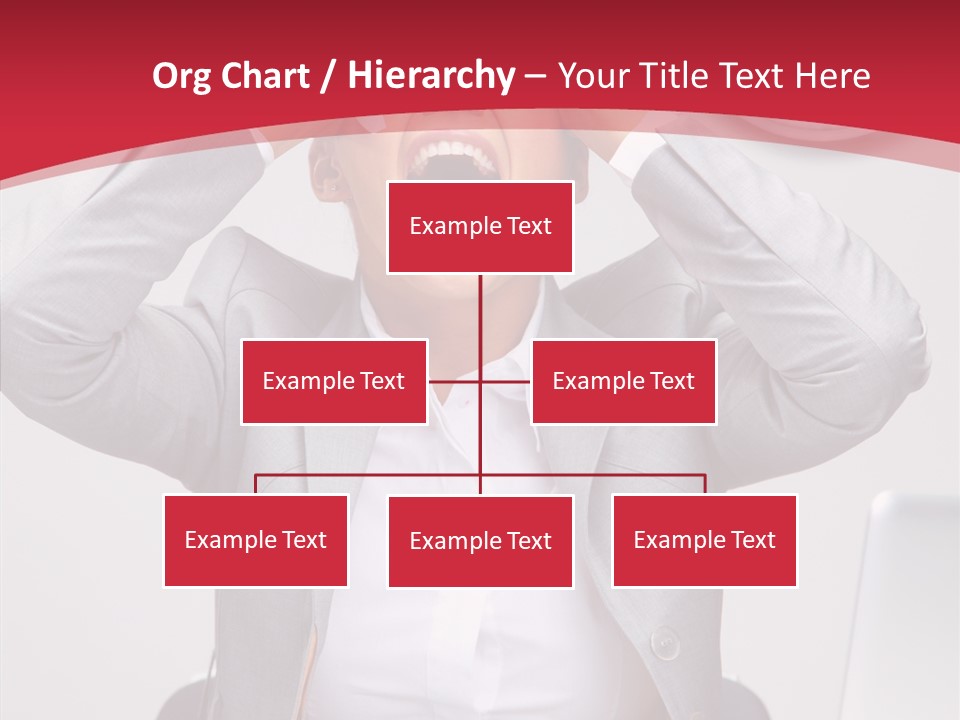 Org Chart / Hierarchy – Your Title Text Here

Example Text

Example Text

Example Text

Example Text

Example Text

Example Text